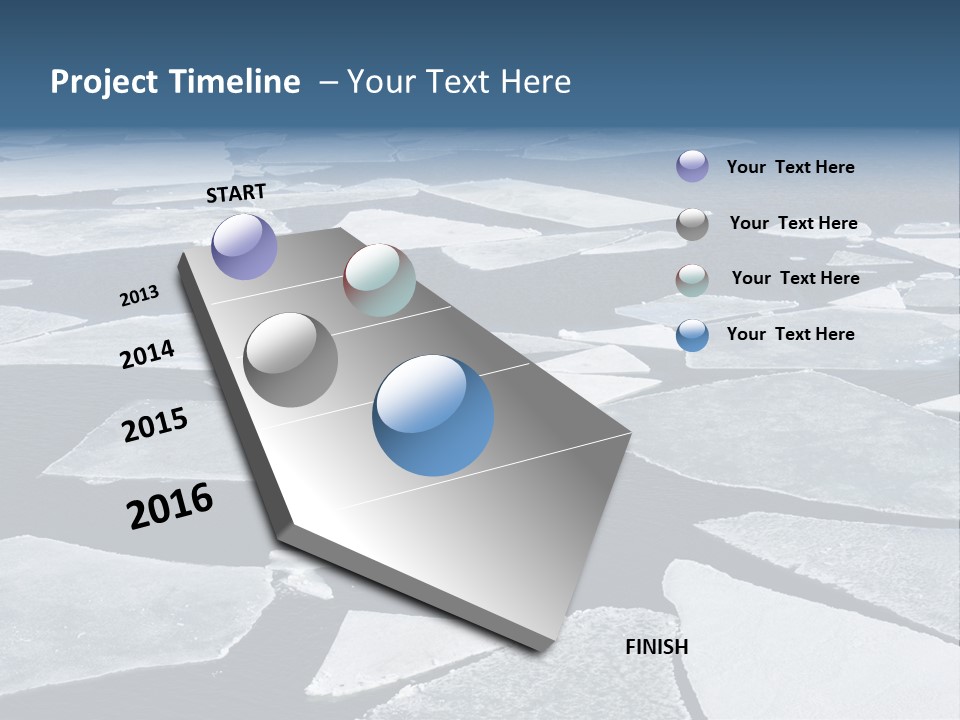 Project Timeline – Your Text Here

START

2013

2014

2015

2016

FINISH

Your Text Here

Your Text Here

Your Text Here

Your Text Here